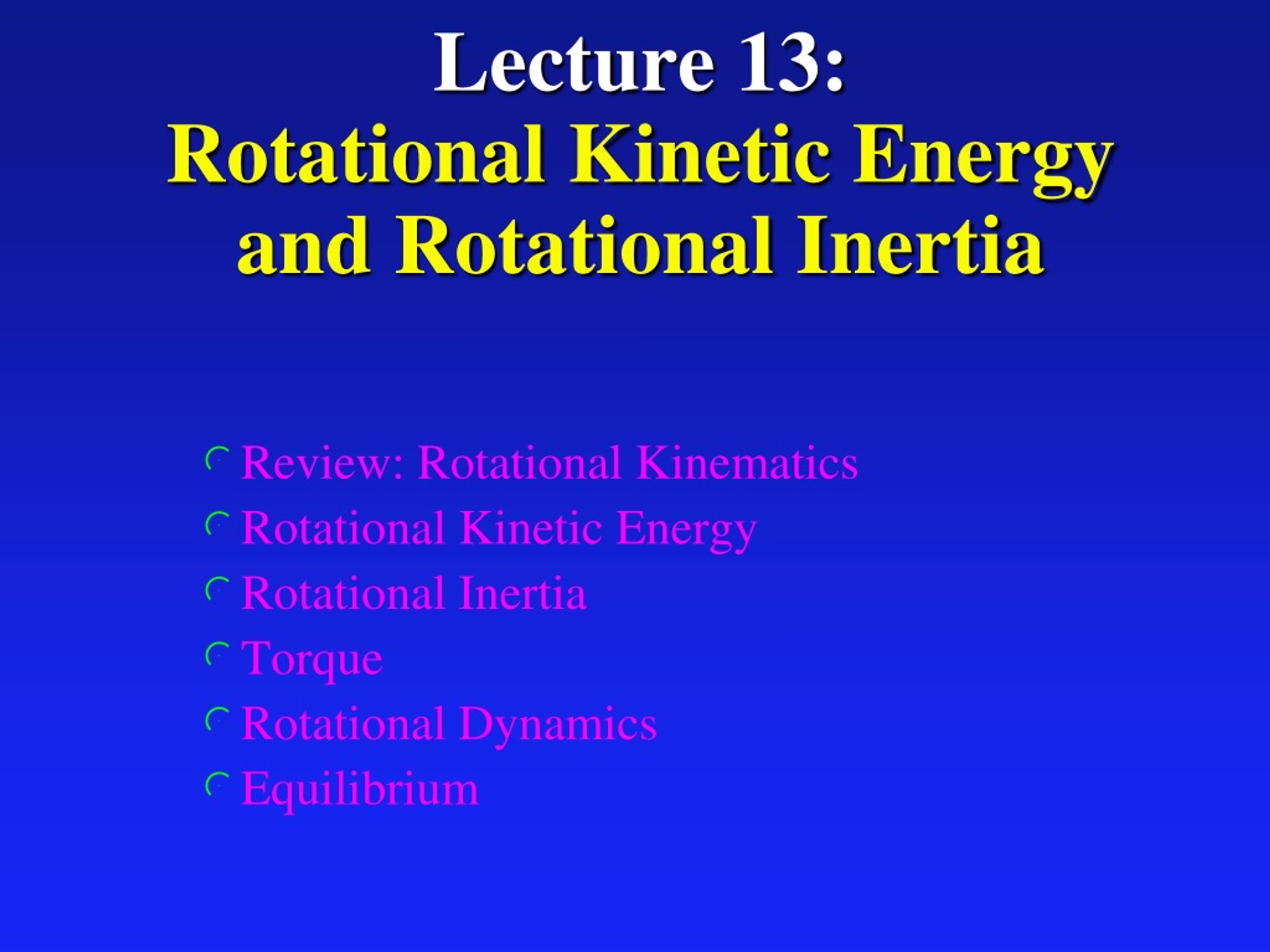 Lecture 13:
Rotational Kinetic Energy and Rotational Inertia

Review: Rotational Kinematics
Rotational Kinetic Energy
Rotational Inertia
Torque
Rotational Dynamics
Equilibrium